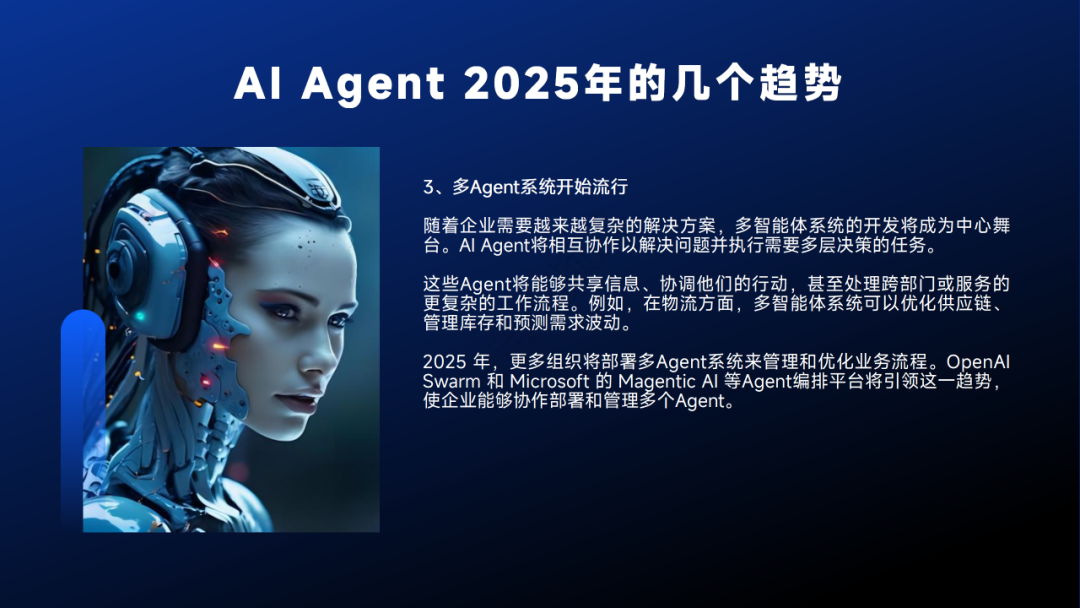 AI Agent 2025年的几个趋势

3、多Agent系统开始流行

随着企业需要越来越复杂的解决方案，多智能体系统的开发将成为中心舞台。AI Agent将相互协作以解决问题并执行需要多层决策的任务。

这些Agent将能够共享信息、协调他们的行动，甚至处理跨部门或服务的更复杂的工作流程。例如，在物流方面，多智能体系统可以优化供应链、管理库存和预测需求波动。

2025 年，更多组织将部署多Agent系统来管理和优化业务流程。OpenAI Swarm 和 Microsoft 的 Magentic AI 等Agent编排平台将引领这一趋势，使企业能够协作部署和管理多个Agent。